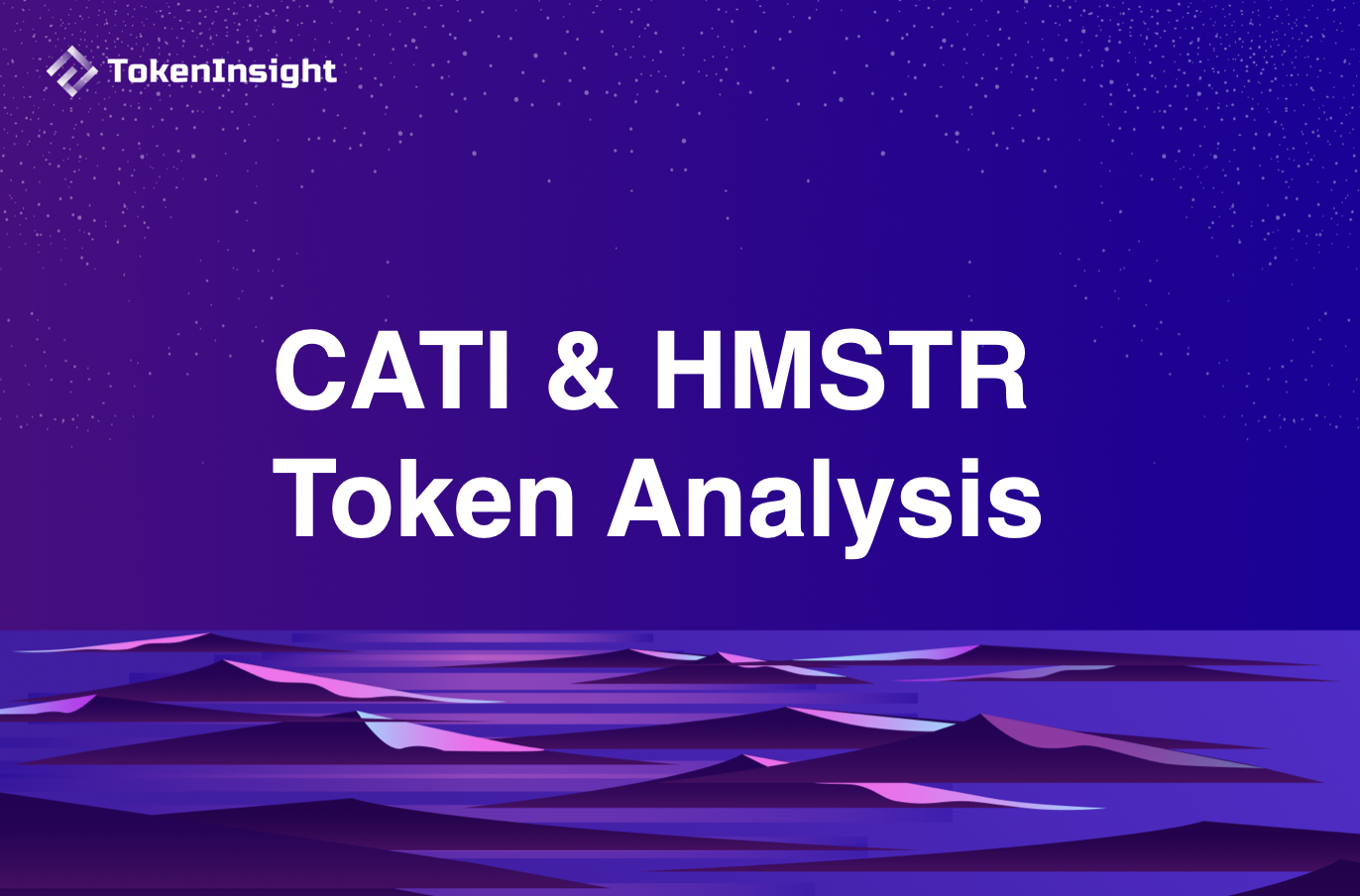 TokenInsight

CATI & HMSTR Token Analysis